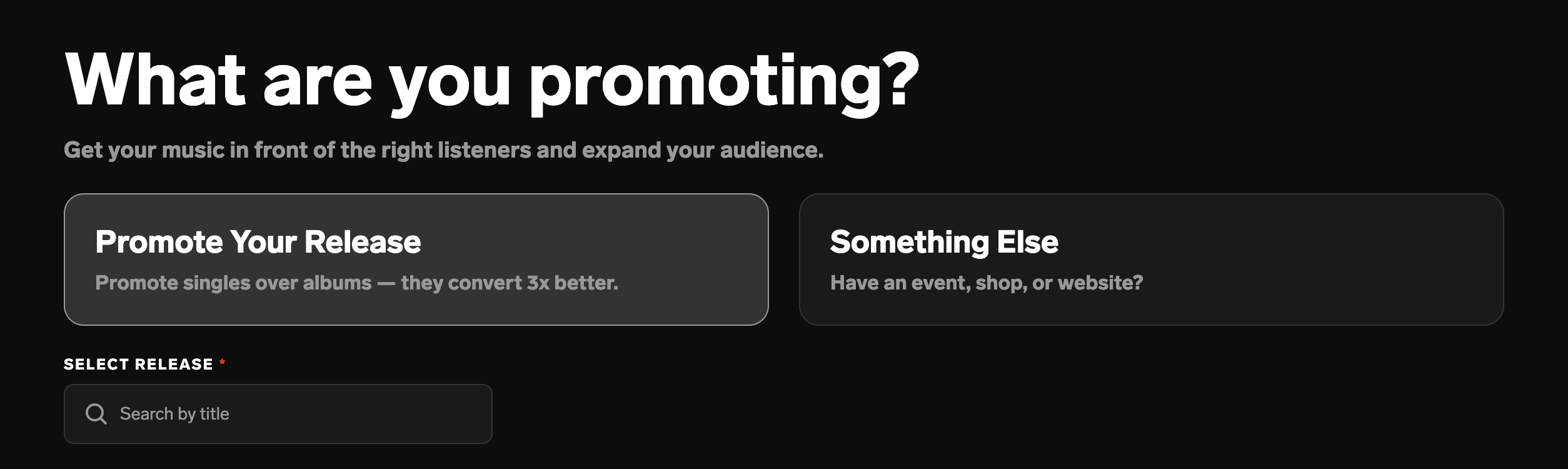 What are you promoting?

Get your music in front of the right listeners and expand your audience.

Promote Your Release

Promote singles over albums — they convert 3x better.

Something Else

Have an event, shop, or website?

SELECT RELEASE *

Search by title